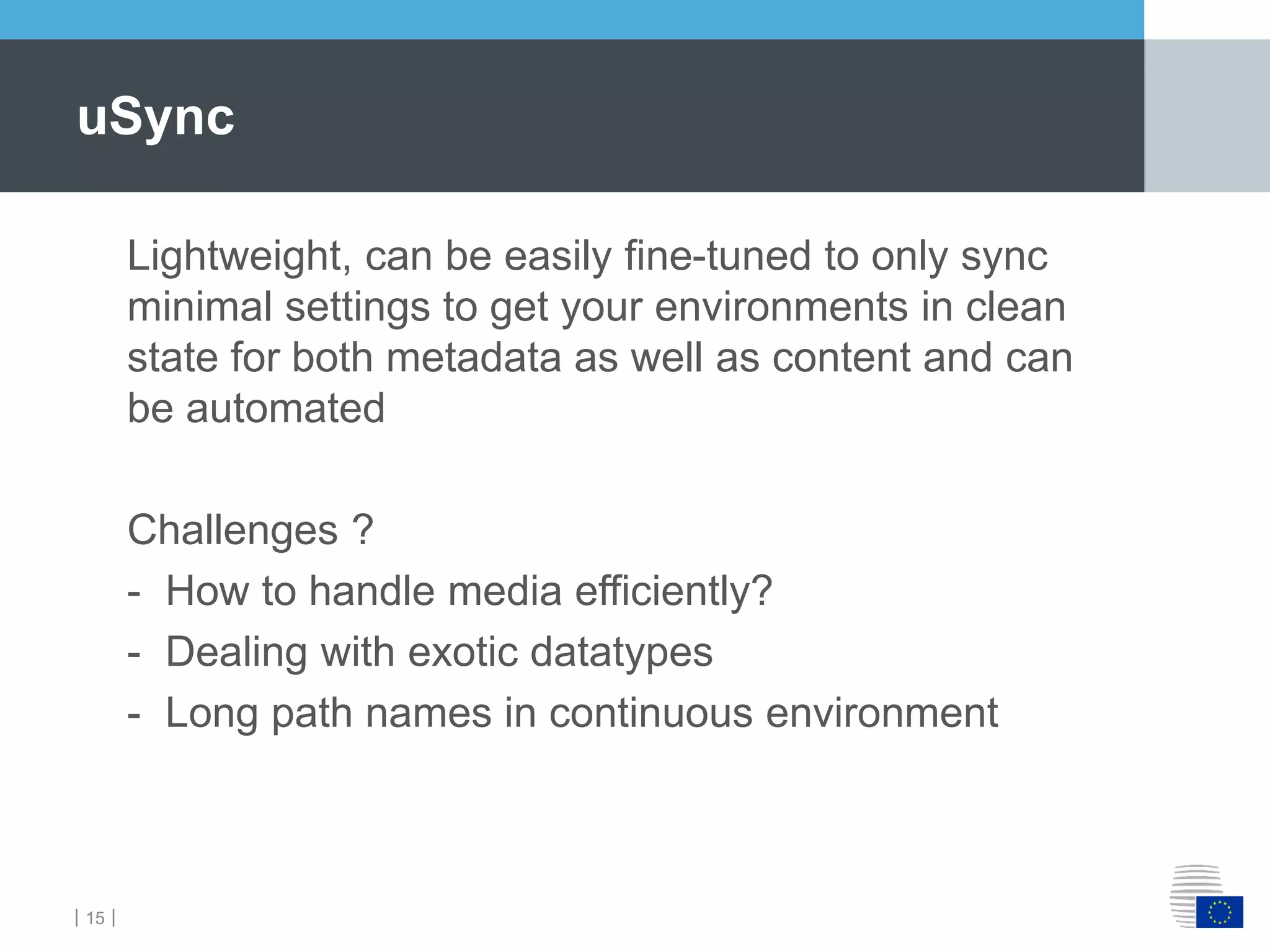 uSync

Lightweight, can be easily fine-tuned to only sync minimal settings to get your environments in clean state for both metadata as well as content and can be automated

Challenges ?
- How to handle media efficiently?
- Dealing with exotic datatypes
- Long path names in continuous environment

| 15 |